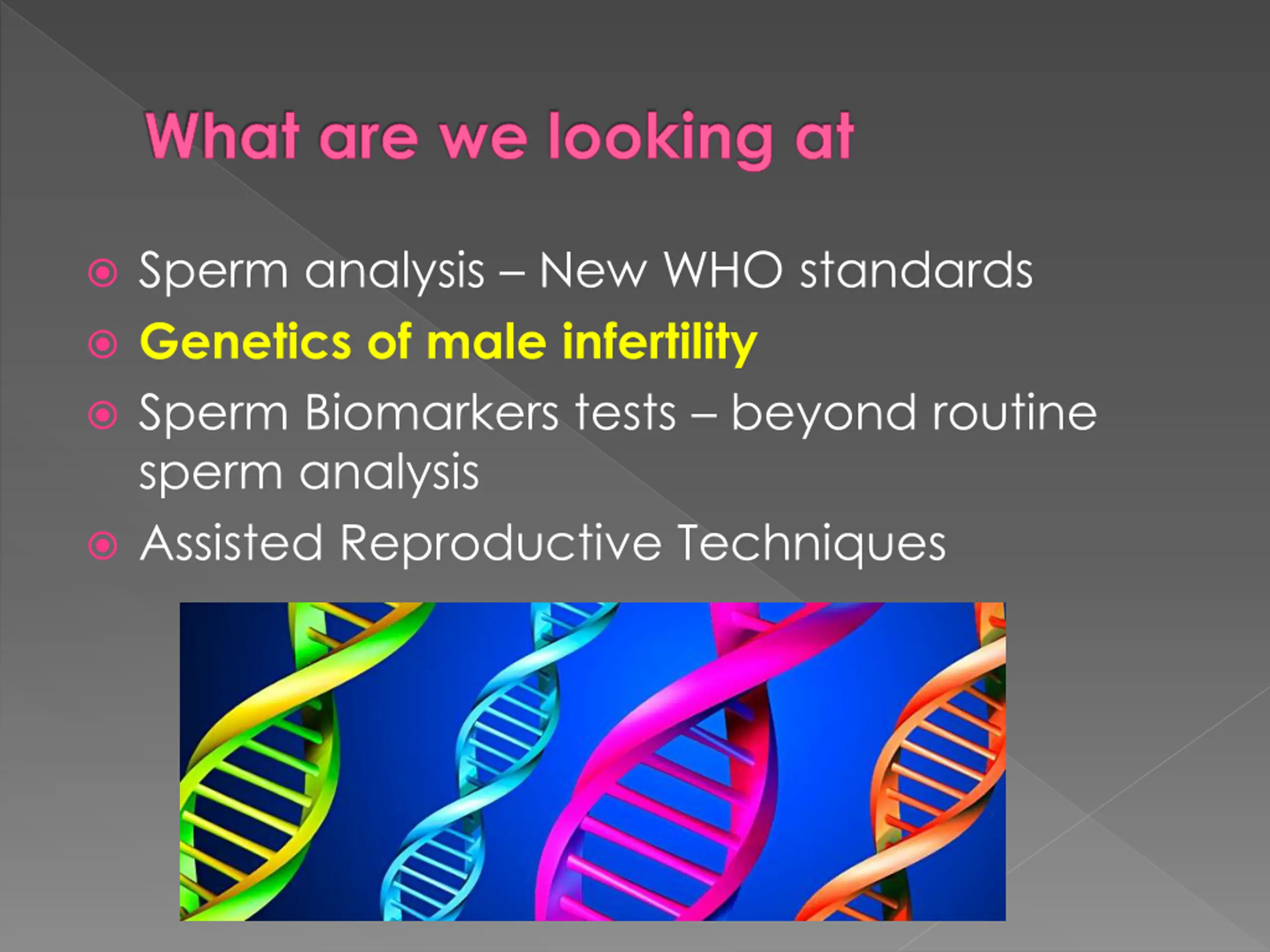 What are we looking at

Sperm analysis – New WHO standards

Genetics of male infertility

Sperm Biomarkers tests – beyond routine sperm analysis

Assisted Reproductive Techniques